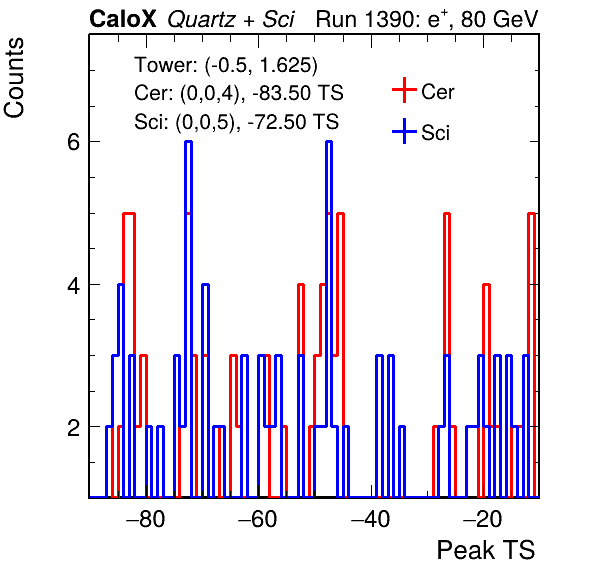 CaloX Quartz + Sci Run 1390: $e^{+}$, 80 GeV

Counts

Tower: (-0.5, 1.625)
Cer: (0,0,4), -83.50 TS
Sci: (0,0,5), -72.50 TS

Cer
Sci

6
4
2

−80 −60 −40 −20

Peak TS